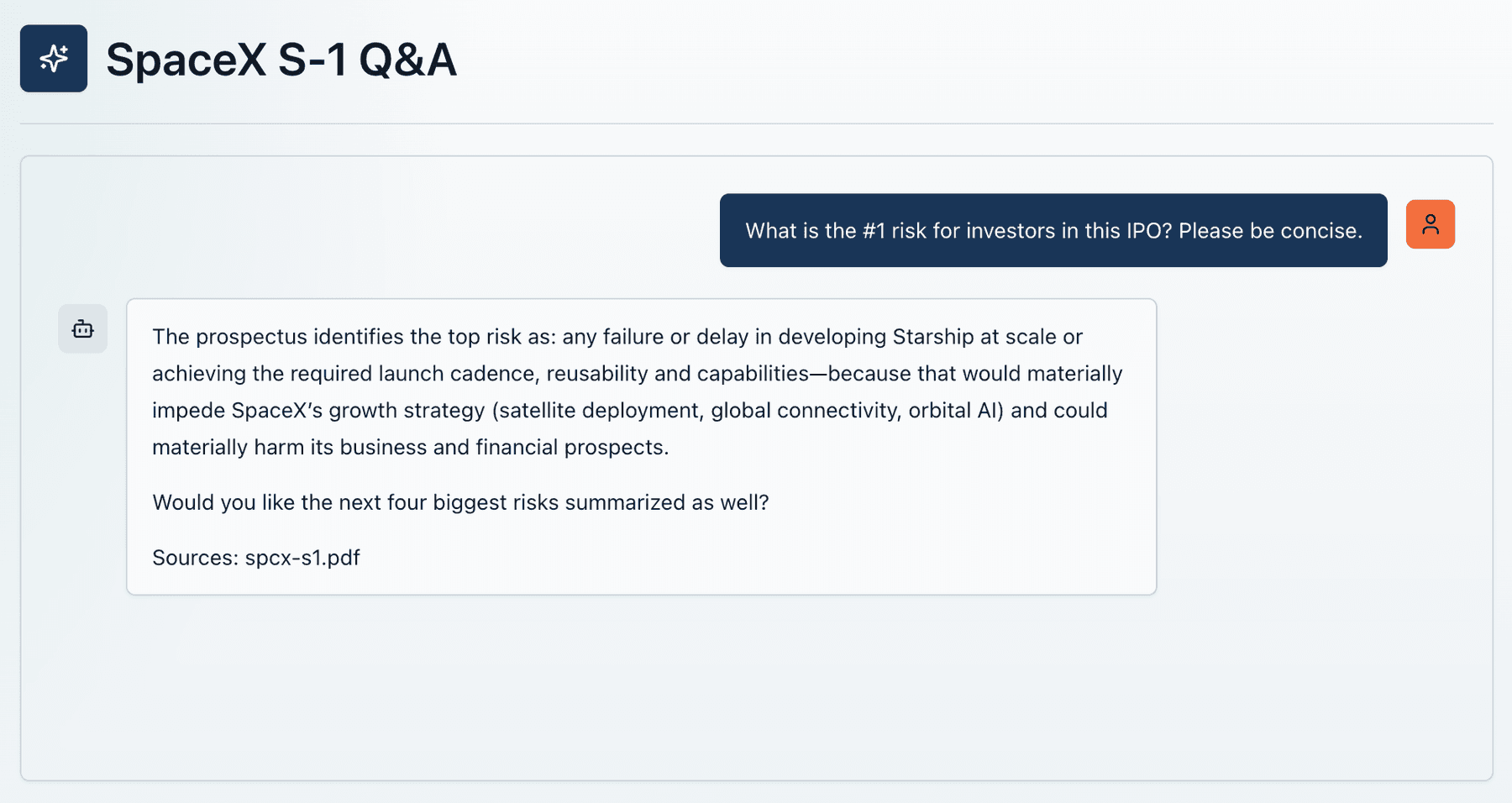 SpaceX S-1 Q&A

What is the #1 risk for investors in this IPO? Please be concise.

The prospectus identifies the top risk as: any failure or delay in developing Starship at scale or achieving the required launch cadence, reusability and capabilities—because that would materially impede SpaceX's growth strategy (satellite deployment, global connectivity, orbital AI) and could materially harm its business and financial prospects.

Would you like the next four biggest risks summarized as well?

Sources: spcx-s1.pdf